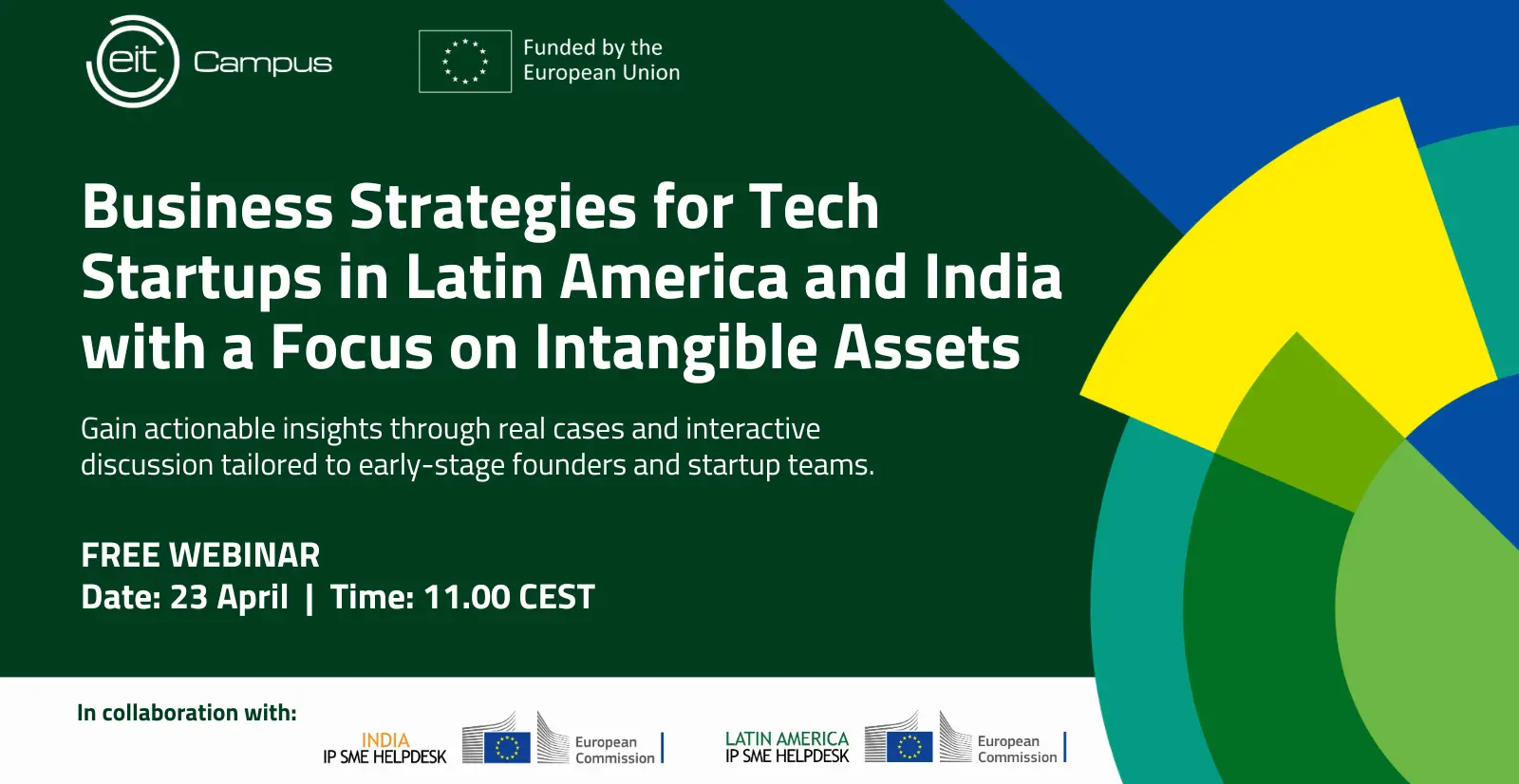 eit Campus

Funded by the European Union

Business Strategies for Tech Startups in Latin America and India with a Focus on Intangible Assets

Gain actionable insights through real cases and interactive discussion tailored to early-stage founders and startup teams.

FREE WEBINAR
Date: 23 April | Time: 11.00 CEST

In collaboration with:

INDIA
IP SME HELPDESK

European Commission

LATIN AMERICA
IP SME HELPDESK

European Commission